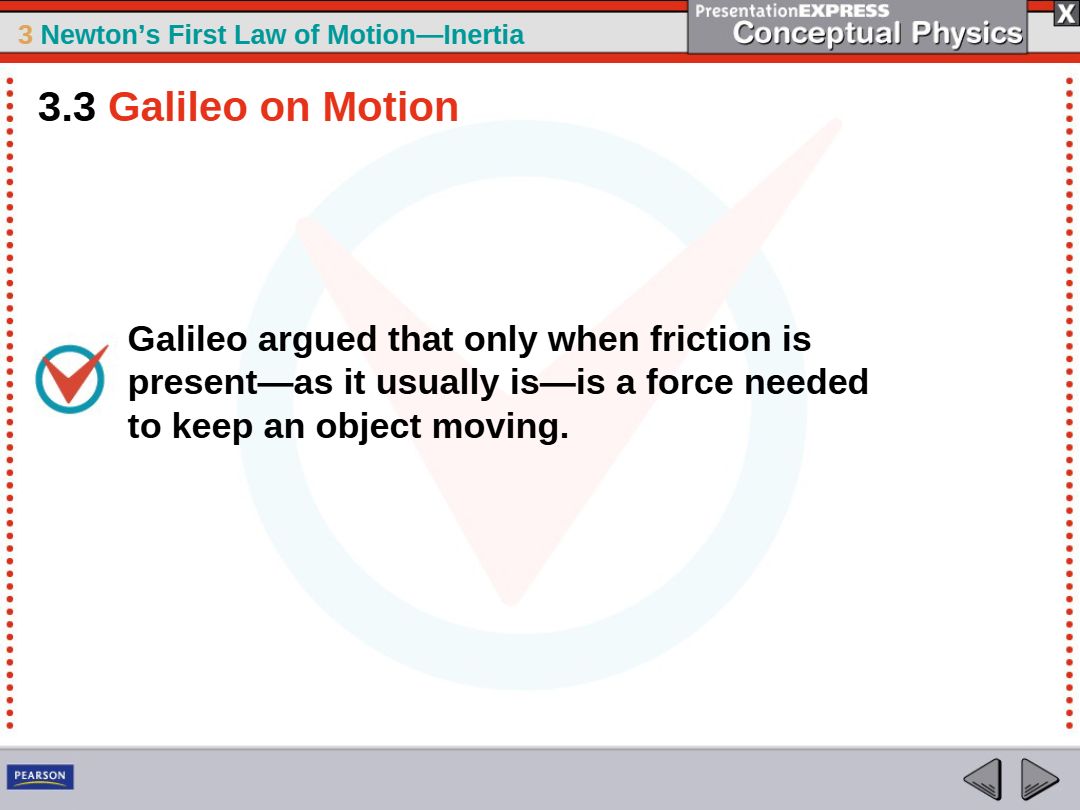 3 Newton's First Law of Motion—Inertia

PresentationEXPRESS
Conceptual Physics

X

3.3 Galileo on Motion

Galileo argued that only when friction is present—as it usually is—is a force needed to keep an object moving.

PEARSON